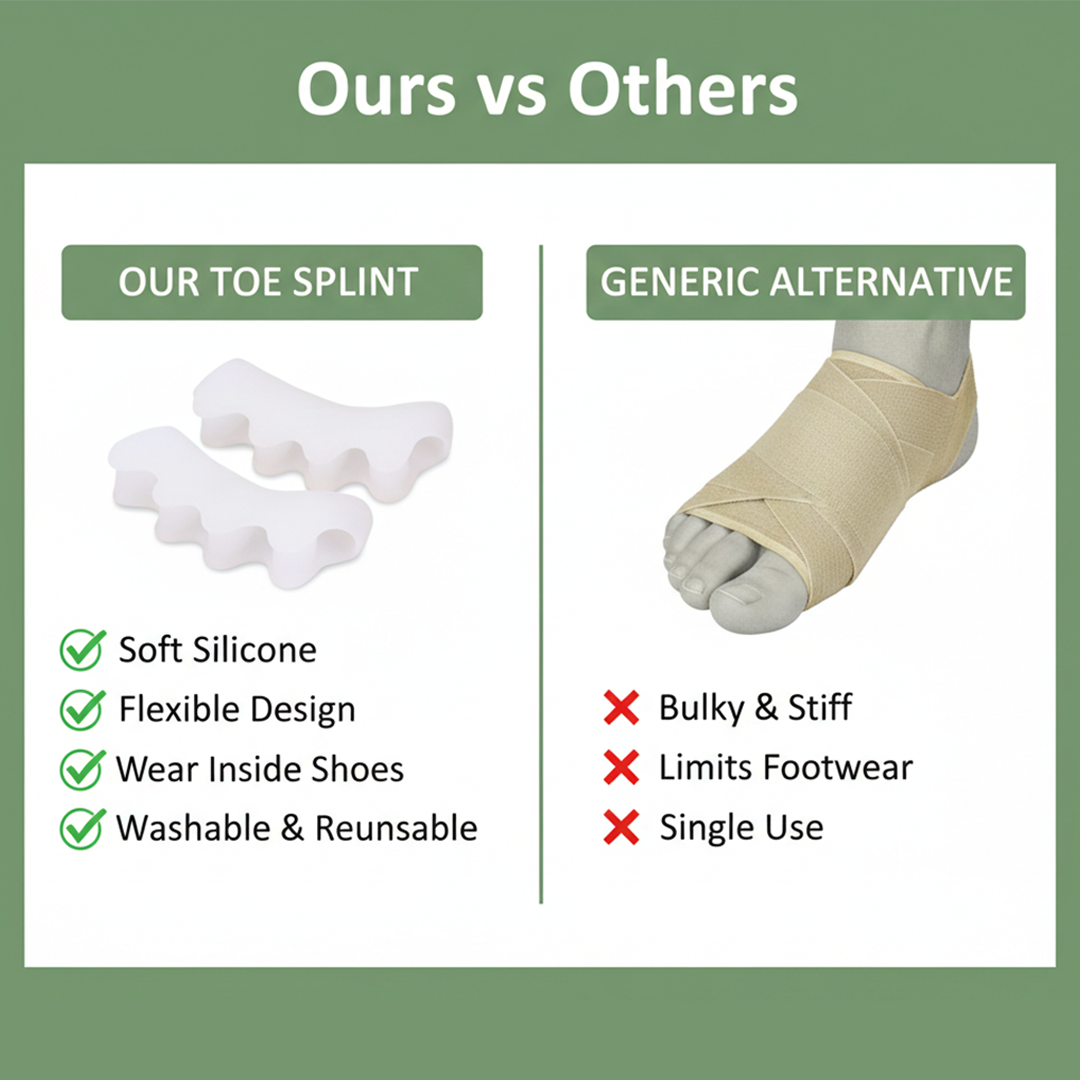 Ours vs Others

OUR TOE SPLINT

Soft Silicone
Flexible Design
Wear Inside Shoes
Washable & Reunsable

GENERIC ALTERNATIVE

Bulky & Stiff
Limits Footwear
Single Use